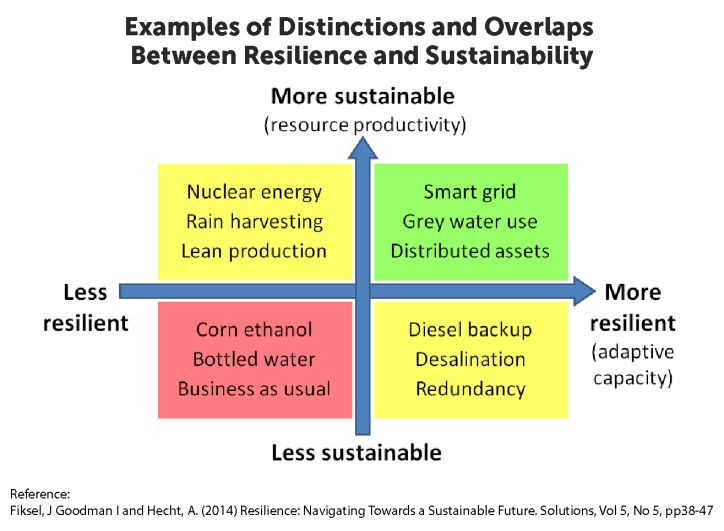 Examples of Distinctions and Overlaps Between Resilience and Sustainability

More sustainable
(resource productivity)

Nuclear energy
Rain harvesting
Lean production

Smart grid
Grey water use
Distributed assets

Less resilient

More resilient
(adaptive capacity)

Corn ethanol
Bottled water
Business as usual

Diesel backup
Desalination
Redundancy

Less sustainable

Reference:
Fiksel, J Goodman I and Hecht, A. (2014) Resilience: Navigating Towards a Sustainable Future. Solutions, Vol 5, No 5, pp38-47